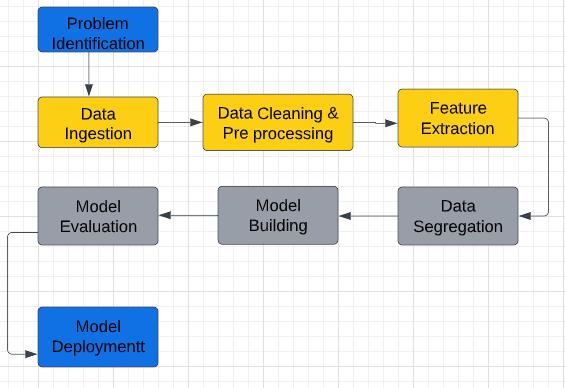 Problem Identification

Data Ingestion

Data Cleaning & Pre processing

Feature Extraction

Data Segregation

Model Building

Model Evaluation

Model Deploymentt